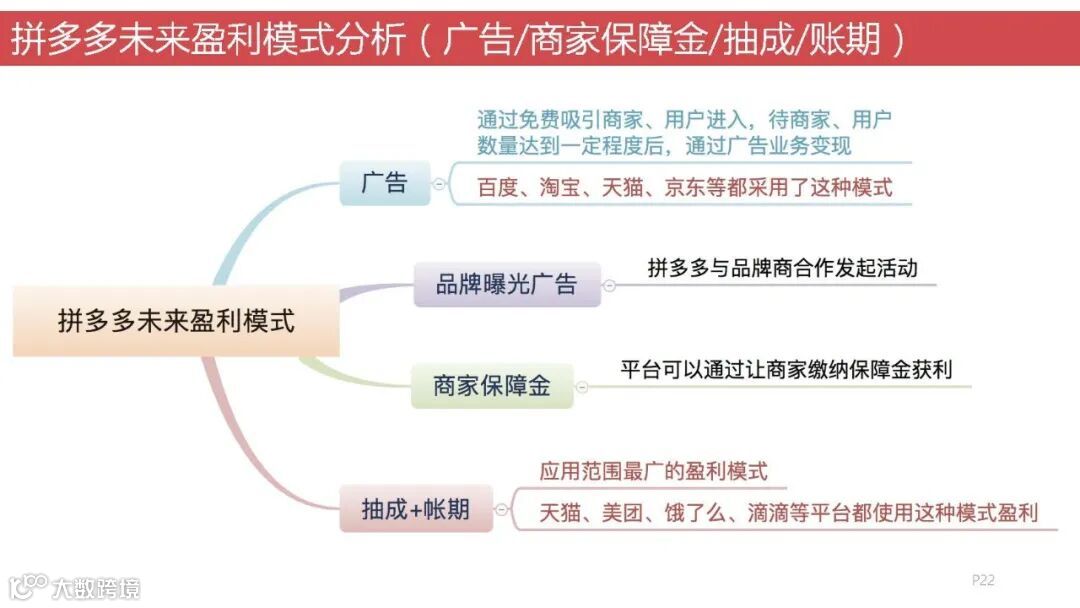 拼多多未来盈利模式分析（广告/商家保障金/抽成/账期）

拼多多未来盈利模式

广告

通过免费吸引商家、用户进入，待商家、用户数量达到一定程度后，通过广告业务变现

百度、淘宝、天猫、京东等都采用了这种模式

品牌曝光广告

拼多多与品牌商合作发起活动

商家保障金

平台可以通过让商家缴纳保障金获利

抽成+帐期

应用范围最广的盈利模式

天猫、美团、饿了么、滴滴等平台都使用这种模式盈利

大数跨境

P22